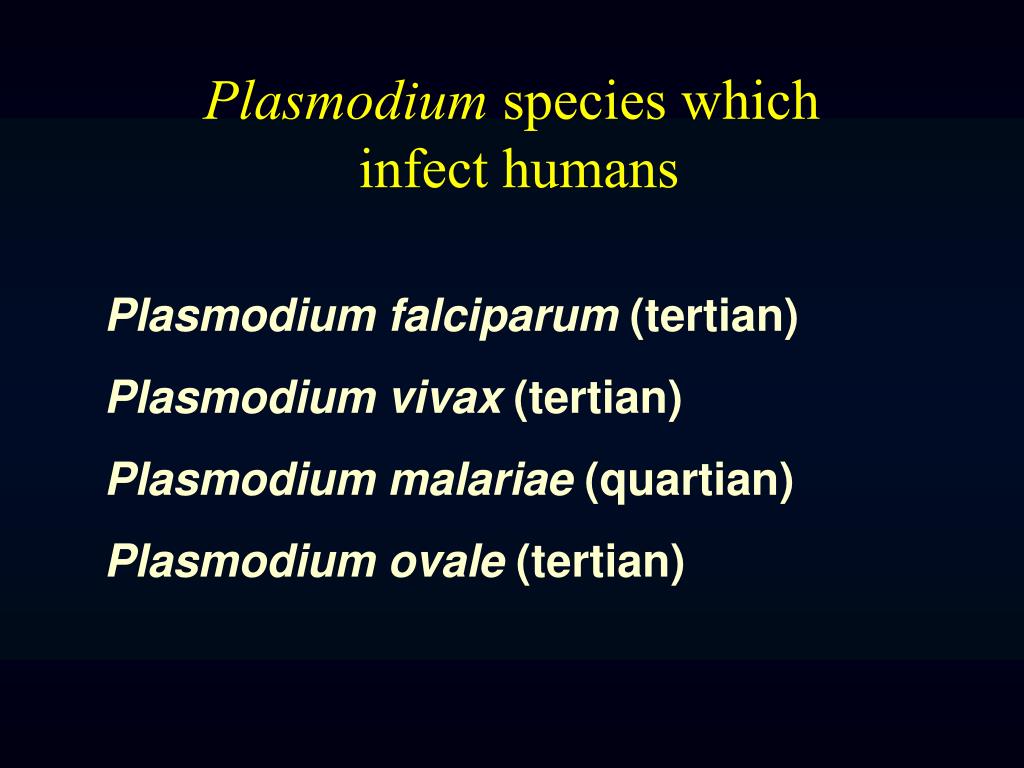 Plasmodium species which infect humans

Plasmodium falciparum (tertian)

Plasmodium vivax (tertian)

Plasmodium malariae (quartian)

Plasmodium ovale (tertian)